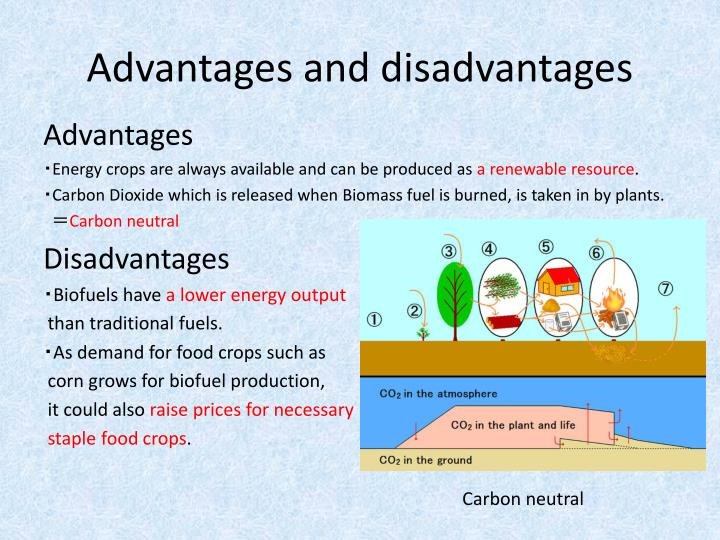 Advantages and disadvantages

Advantages

・Energy crops are always available and can be produced as a renewable resource.

・Carbon Dioxide which is released when Biomass fuel is burned, is taken in by plants.
＝Carbon neutral

Disadvantages

・Biofuels have a lower energy output than traditional fuels.

・As demand for food crops such as corn grows for biofuel production, it could also raise prices for necessary staple food crops.

① ② ③ ④ ⑤ ⑥ ⑦

$CO_2$ in the atmosphere

$CO_2$ in the plant and life

$CO_2$ in the ground

Carbon neutral